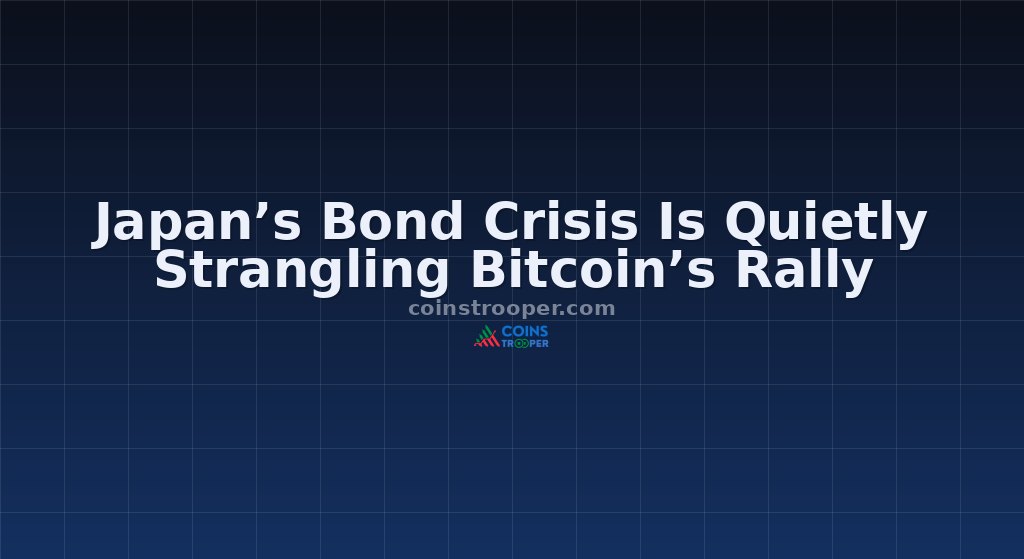 Japan’s Bond Crisis Is Quietly Strangling Bitcoin’s Rally

coinstrooper.com

COINS TROOPER